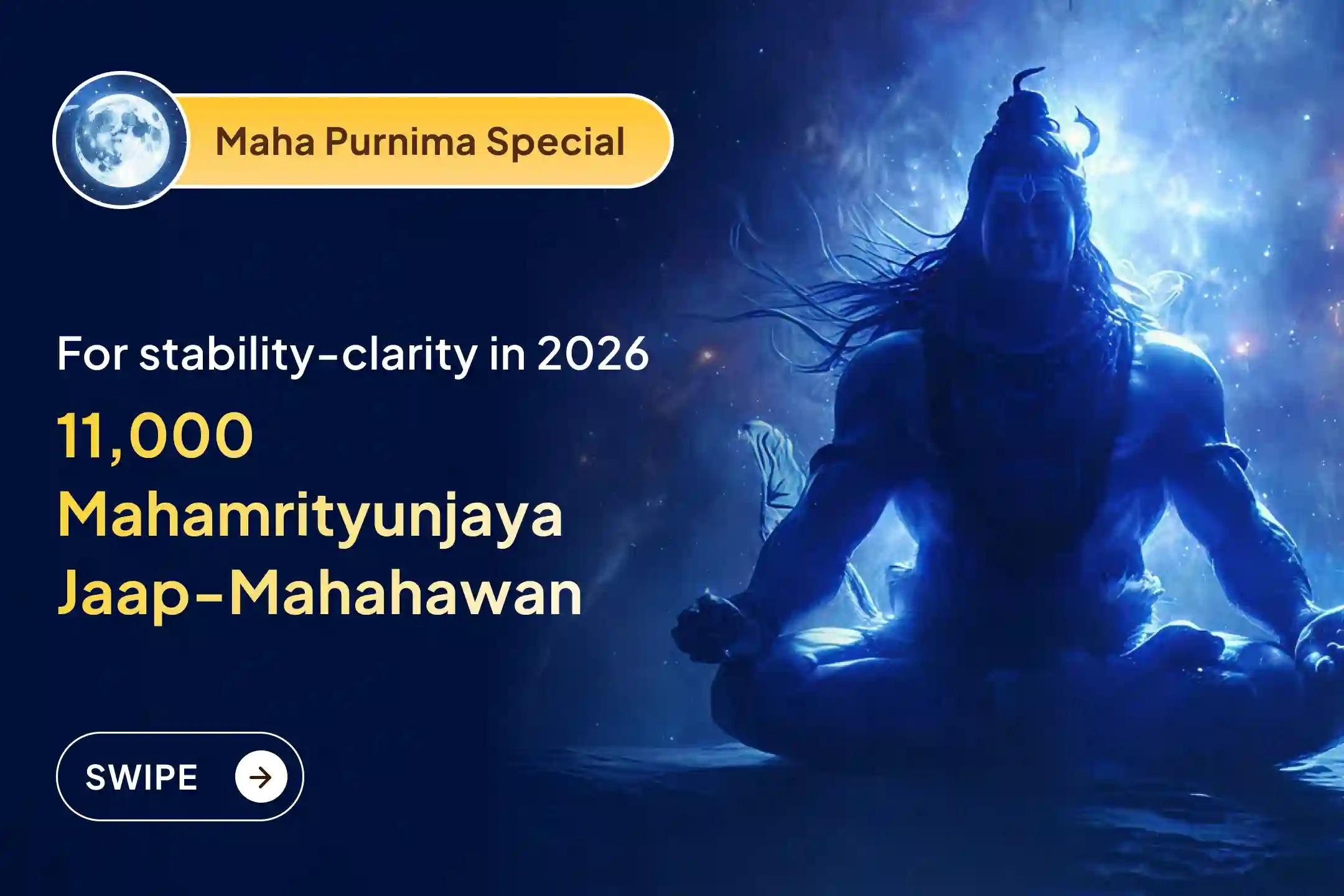 Maha Purnima Special

For stability-clarity in 2026

11,000 Mahamrityunjaya Jaap-Mahahawan

SWIPE